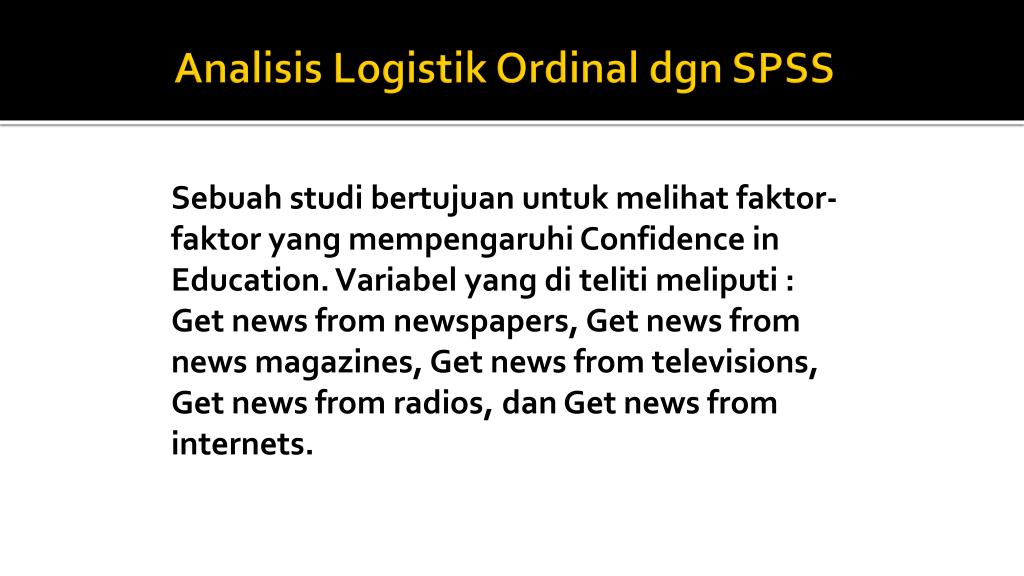 Analisis Logistik Ordinal dgn SPSS

Sebuah studi bertujuan untuk melihat faktor-faktor yang mempengaruhi Confidence in Education. Variabel yang di teliti meliputi : Get news from newspapers, Get news from news magazines, Get news from televisions, Get news from radios, dan Get news from internets.